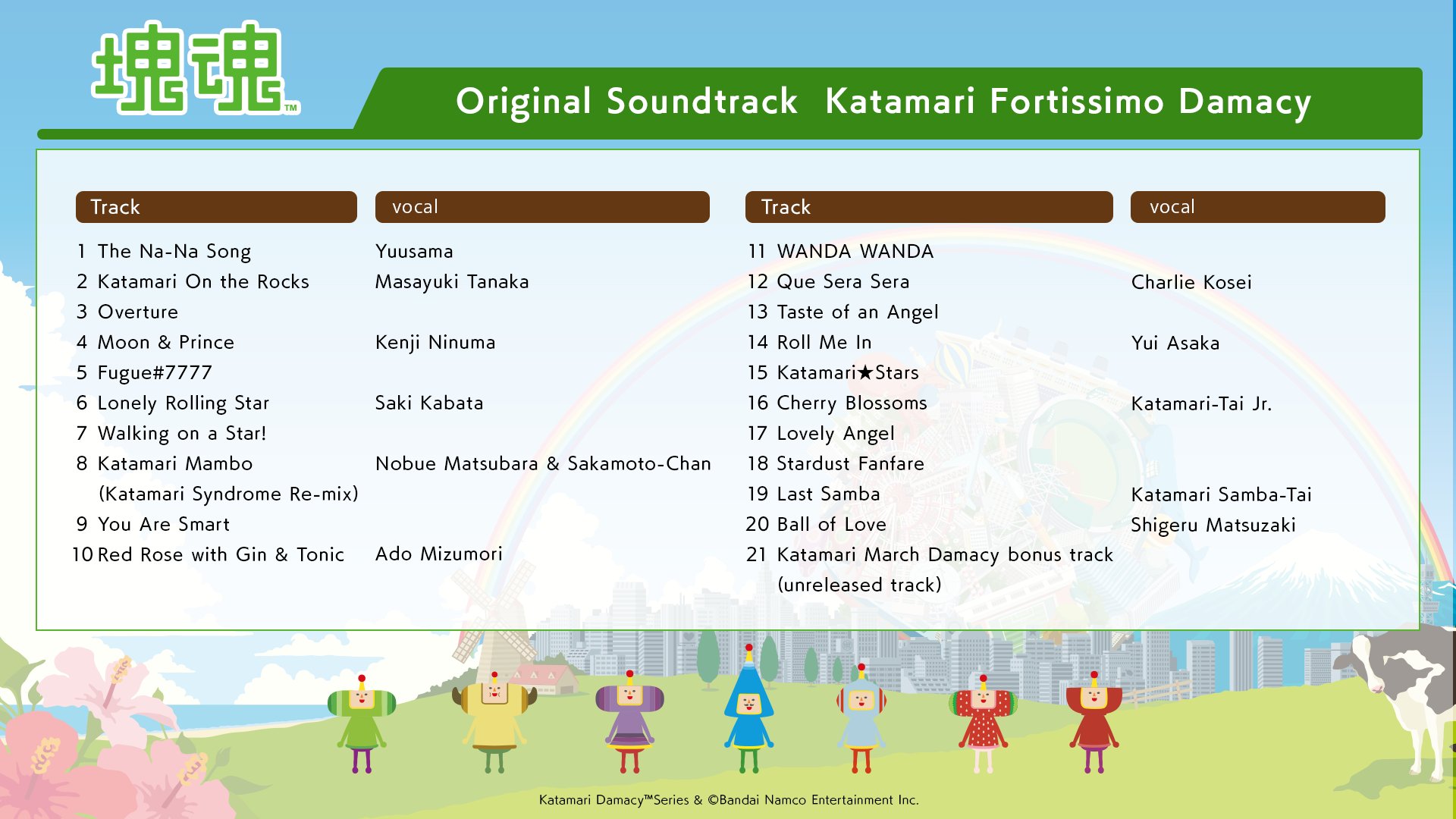 塊魂™

Original Soundtrack Katamari Fortissimo Damacy

| Track | vocal |
|---|---|
| 1 The Na-Na Song | Yuusama |
| 2 Katamari On the Rocks | Masayuki Tanaka |
| 3 Overture | |
| 4 Moon & Prince | Kenji Ninuma |
| 5 Fugue#7777 | |
| 6 Lonely Rolling Star | Saki Kabata |
| 7 Walking on a Star! | |
| 8 Katamari Mambo (Katamari Syndrome Re-mix) | Nobue Matsubara & Sakamoto-Chan |
| 9 You Are Smart | |
| 10 Red Rose with Gin & Tonic | Ado Mizumori |

| Track | vocal |
|---|---|
| 11 WANDA WANDA | |
| 12 Que Sera Sera | Charlie Kosei |
| 13 Taste of an Angel | |
| 14 Roll Me In | Yui Asaka |
| 15 Katamari★Stars | |
| 16 Cherry Blossoms | Katamari-Tai Jr. |
| 17 Lovely Angel | |
| 18 Stardust Fanfare | |
| 19 Last Samba | Katamari Samba-Tai |
| 20 Ball of Love | Shigeru Matsuzaki |
| 21 Katamari March Damacy bonus track (unreleased track) | |

Katamari Damacy™Series & ©Bandai Namco Entertainment Inc.